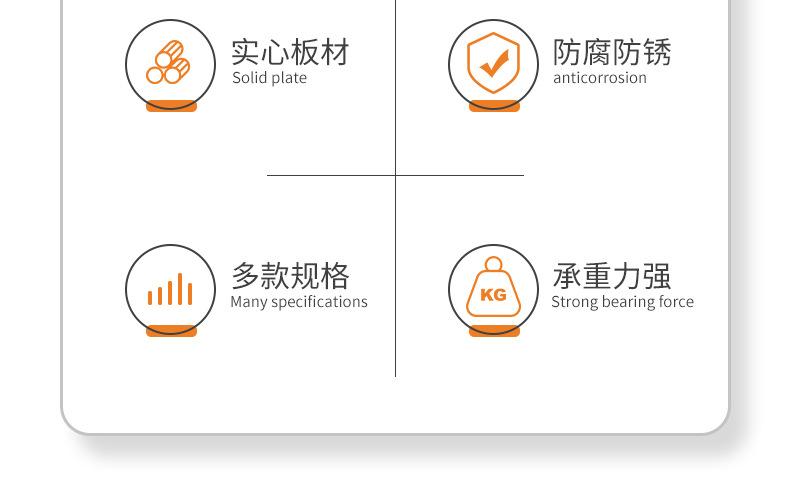 实心板材
Solid plate

防腐防锈
anticorrosion

多款规格
Many specifications

KG

承重力强
Strong bearing force